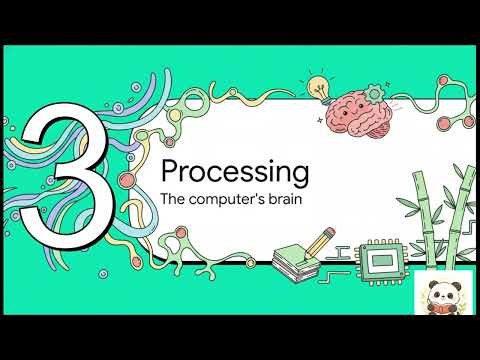 3

Processing

The computer's brain